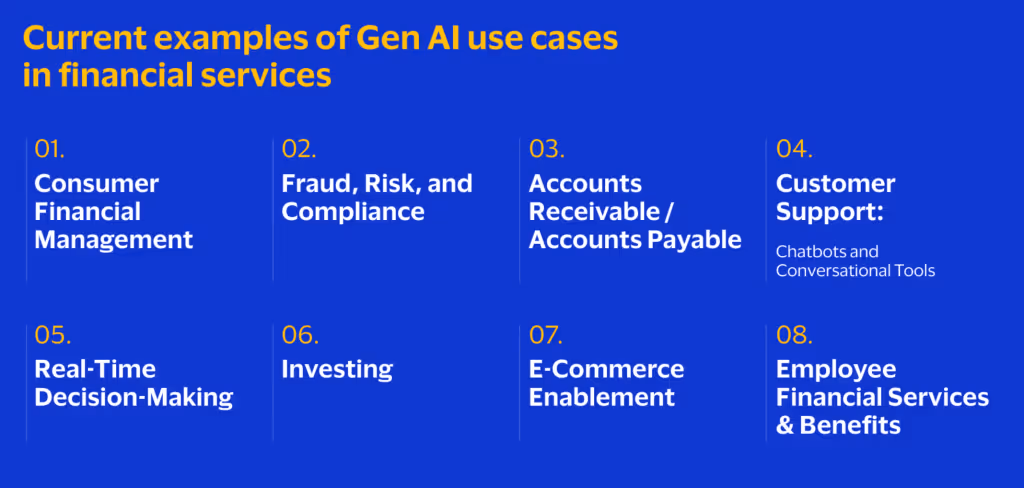 Current examples of Gen AI use cases in financial services

01.
Consumer Financial Management

02.
Fraud, Risk, and Compliance

03.
Accounts Receivable / Accounts Payable

04.
Customer Support:
Chatbots and Conversational Tools

05.
Real-Time Decision-Making

06.
Investing

07.
E-Commerce Enablement

08.
Employee Financial Services & Benefits